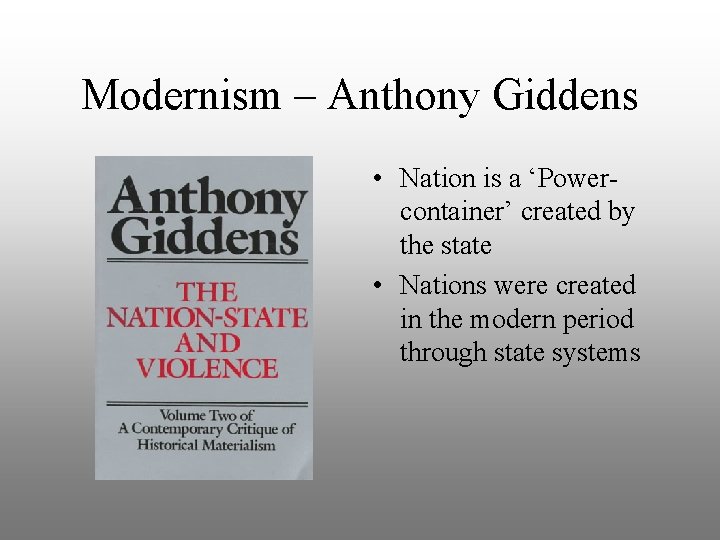 Modernism – Anthony Giddens

Anthony Giddens

THE NATION-STATE AND VIOLENCE

Volume Two of A Contemporary Critique of Historical Materialism

• Nation is a ‘Power-container’ created by the state
• Nations were created in the modern period through state systems